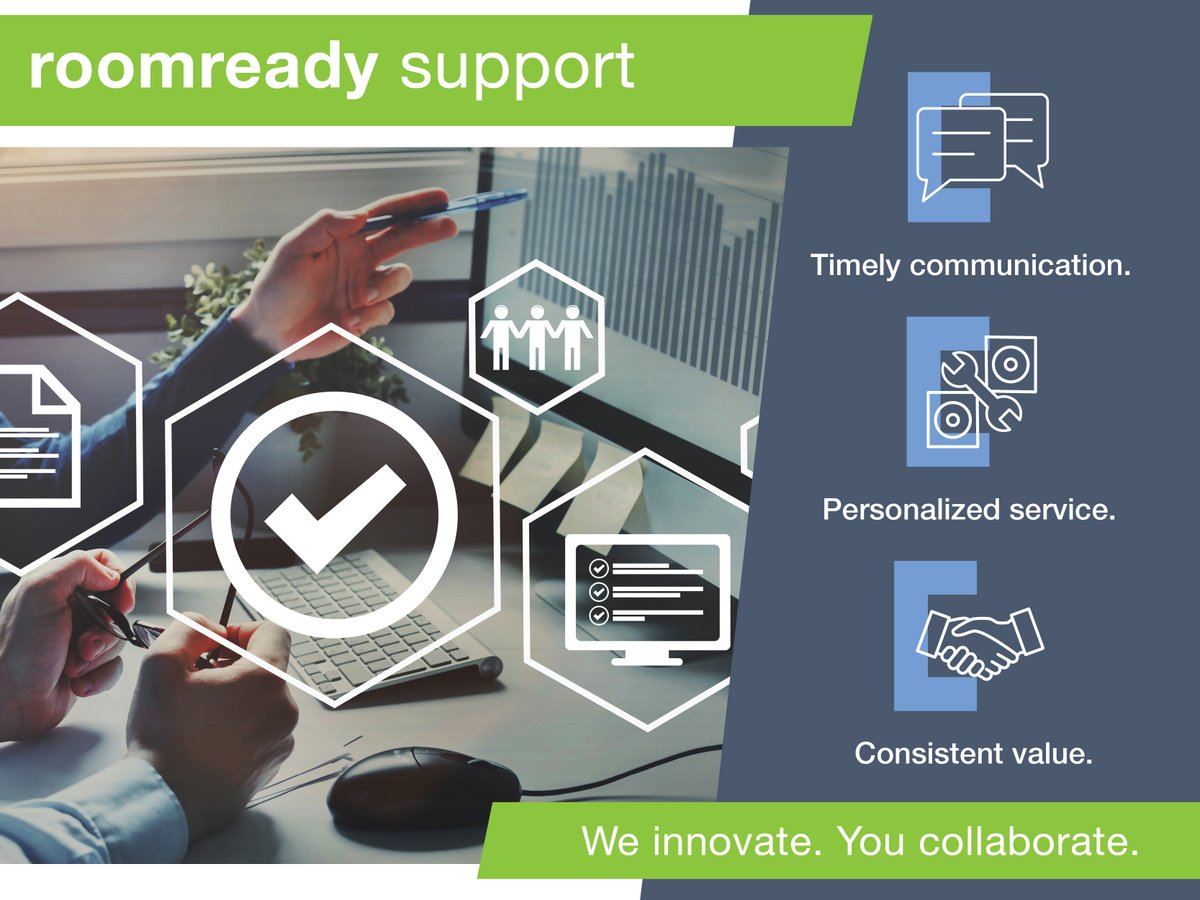 roomready support

Timely communication.

Personalized service.

Consistent value.

We innovate. You collaborate.